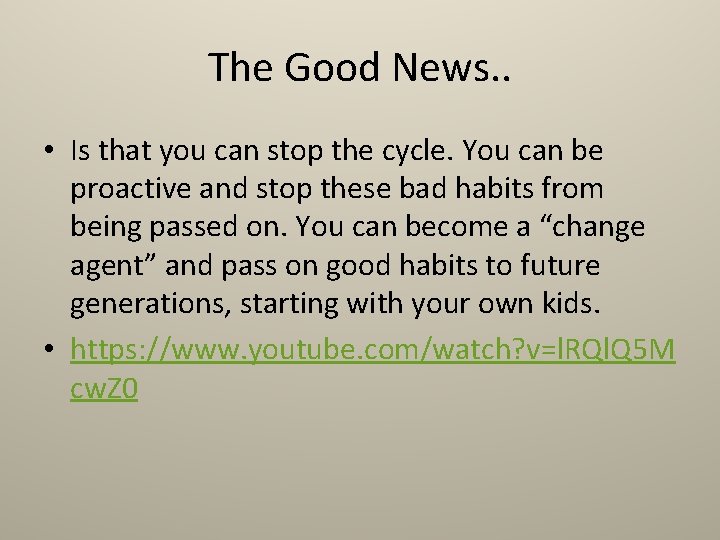 The Good News..

• Is that you can stop the cycle. You can be proactive and stop these bad habits from being passed on. You can become a "change agent" and pass on good habits to future generations, starting with your own kids.

• https://www.youtube.com/watch?v=lRQlQ5McwZ0